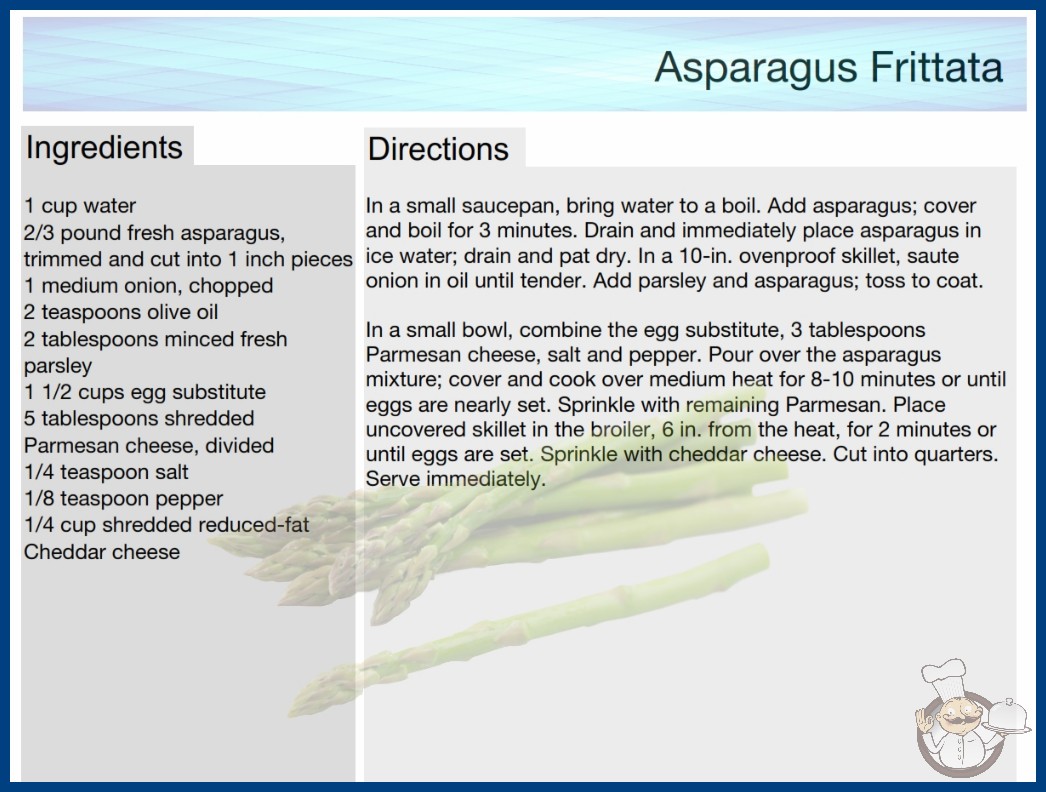 Asparagus Frittata

Ingredients

1 cup water
2/3 pound fresh asparagus, trimmed and cut into 1 inch pieces
1 medium onion, chopped
2 teaspoons olive oil
2 tablespoons minced fresh parsley
1 1/2 cups egg substitute
5 tablespoons shredded Parmesan cheese, divided
1/4 teaspoon salt
1/8 teaspoon pepper
1/4 cup shredded reduced-fat Cheddar cheese

Directions

In a small saucepan, bring water to a boil. Add asparagus; cover and boil for 3 minutes. Drain and immediately place asparagus in ice water; drain and pat dry. In a 10-in. ovenproof skillet, saute onion in oil until tender. Add parsley and asparagus; toss to coat.

In a small bowl, combine the egg substitute, 3 tablespoons Parmesan cheese, salt and pepper. Pour over the asparagus mixture; cover and cook over medium heat for 8-10 minutes or until eggs are nearly set. Sprinkle with remaining Parmesan. Place uncovered skillet in the broiler, 6 in. from the heat, for 2 minutes or until eggs are set. Sprinkle with cheddar cheese. Cut into quarters. Serve immediately.